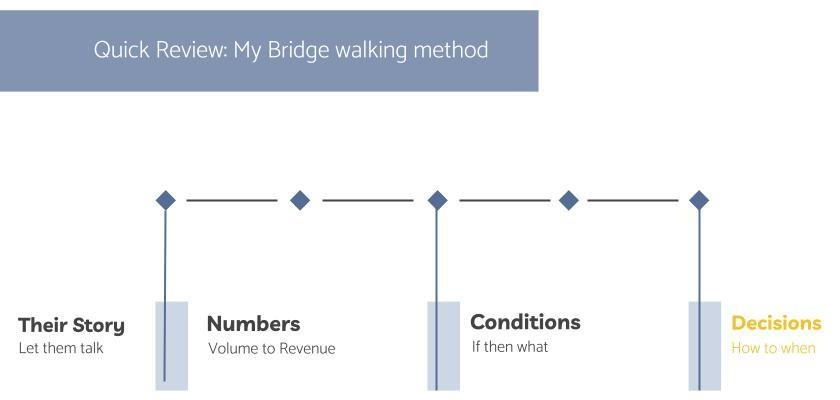 Quick Review: My Bridge walking method

Their Story
Let them talk

Numbers
Volume to Revenue

Conditions
If then what

Decisions
How to when